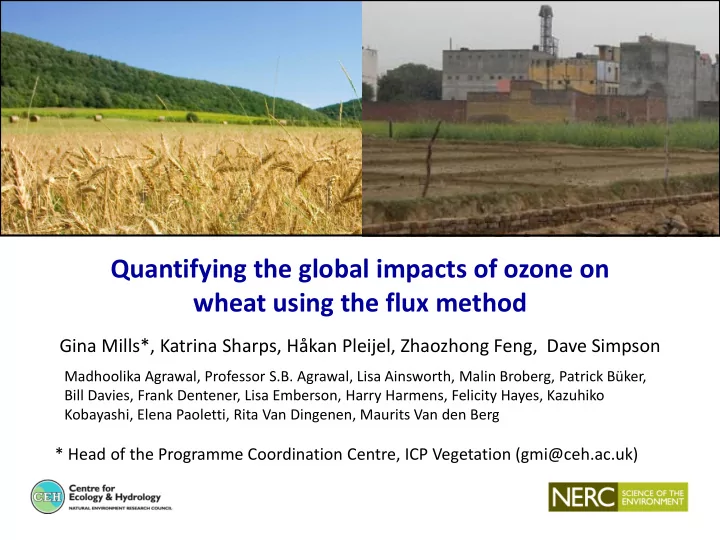 Quantifying the global impacts of ozone on wheat using the flux method

Gina Mills*, Katrina Sharps, Håkan Pleijel, Zhaozhong Feng, Dave Simpson

Madhoolika Agrawal, Professor S.B. Agrawal, Lisa Ainsworth, Malin Broberg, Patrick Büker, Bill Davies, Frank Dentener, Lisa Emberson, Harry Harmens, Felicity Hayes, Kazuhiko Kobayashi, Elena Paoletti, Rita Van Dingenen, Maurits Van den Berg

* Head of the Programme Coordination Centre, ICP Vegetation (gmi@ceh.ac.uk)

CEH Centre for Ecology & Hydrology NATURAL ENVIRONMENT RESEARCH COUNCIL

NERC SCIENCE OF THE ENVIRONMENT